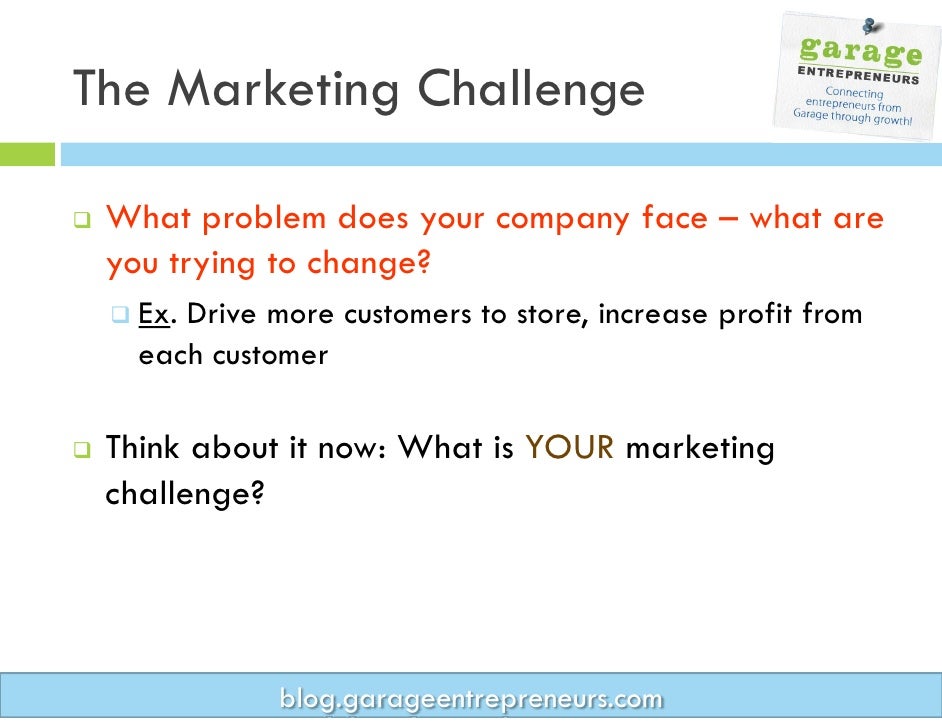 The Marketing Challenge

garage
ENTREPRENEURS
Connecting entrepreneurs from Garage through growth!

What problem does your company face – what are you trying to change?

Ex. Drive more customers to store, increase profit from each customer

Think about it now: What is YOUR marketing challenge?

blog.garageentrepreneurs.com